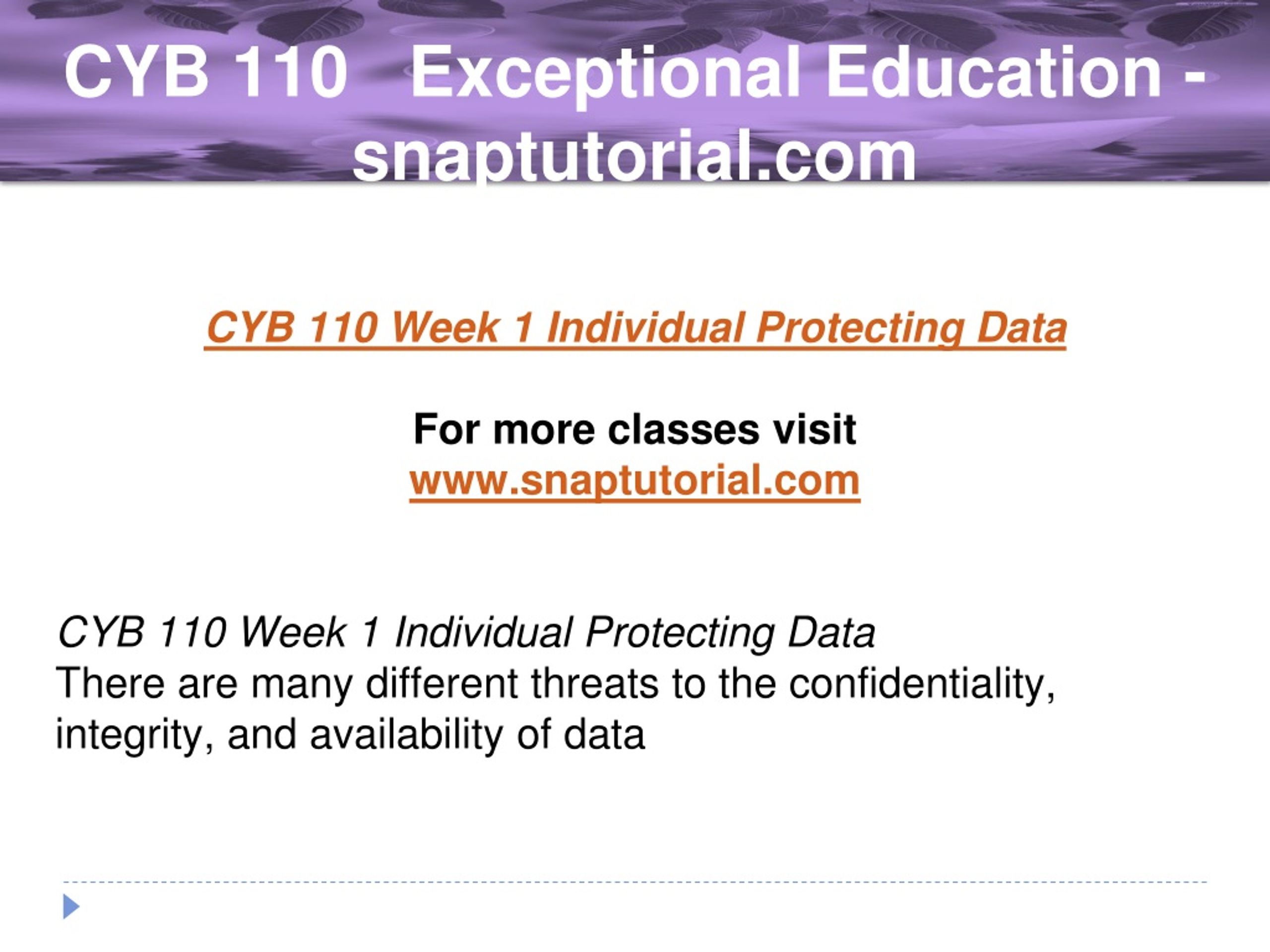 CYB 110 Exceptional Education - snaptutorial.com

CYB 110 Week 1 Individual Protecting Data

For more classes visit
www.snaptutorial.com

CYB 110 Week 1 Individual Protecting Data
There are many different threats to the confidentiality, integrity, and availability of data